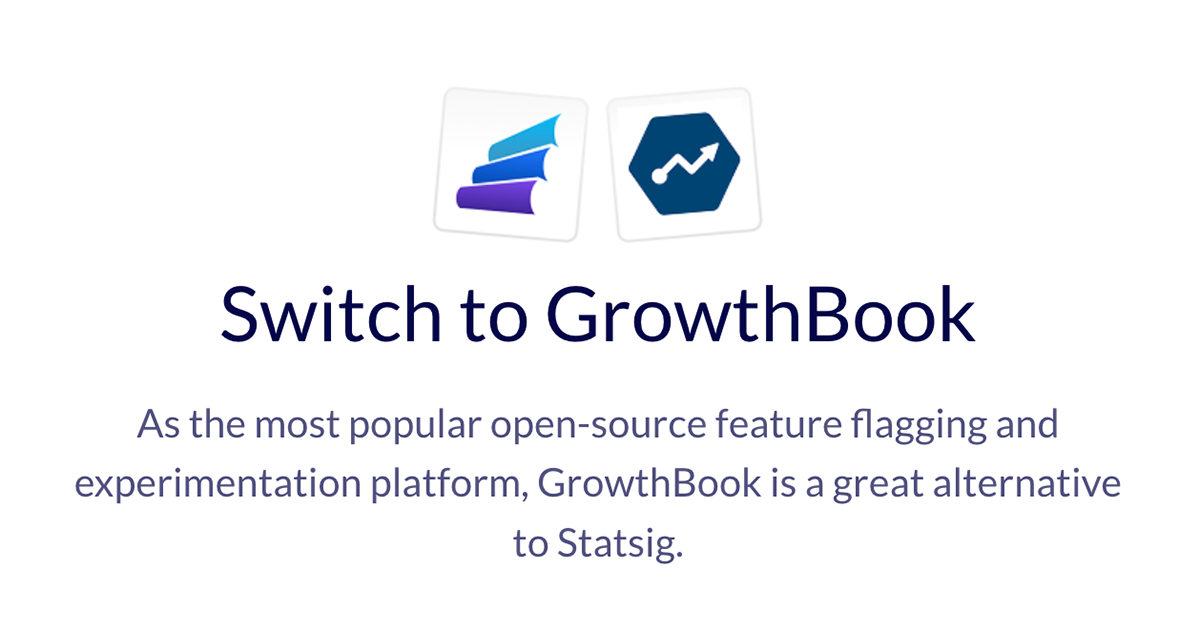 Switch to GrowthBook

As the most popular open-source feature flagging and experimentation platform, GrowthBook is a great alternative to Statsig.